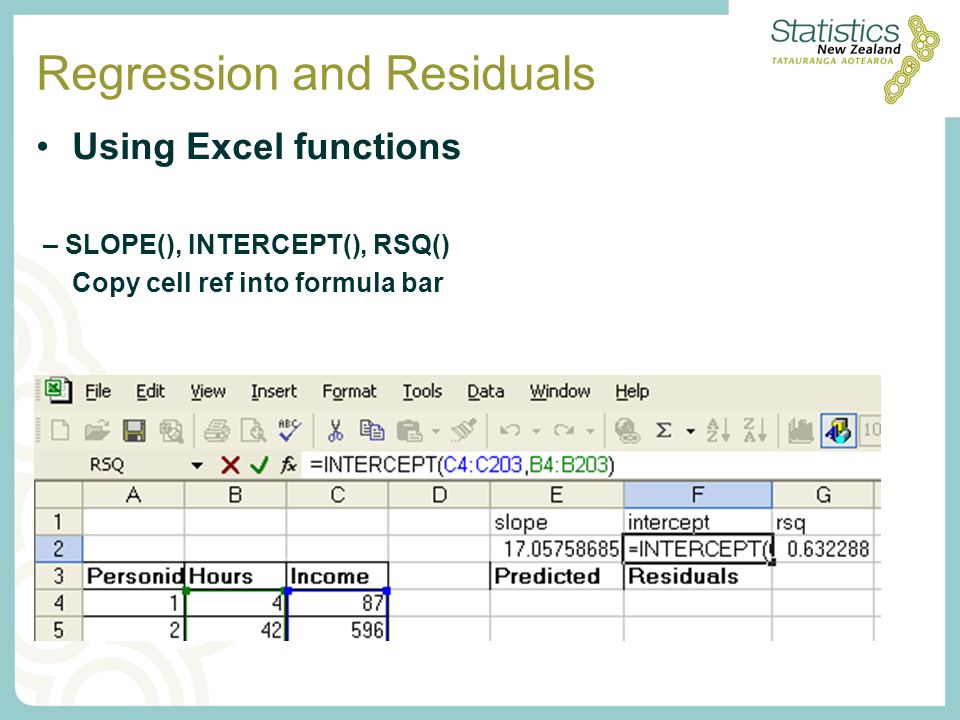 Statistics New Zealand
TATAURANGA AOTEAROA

Regression and Residuals

• Using Excel functions

– SLOPE(), INTERCEPT(), RSQ()
Copy cell ref into formula bar

File Edit View Insert Format Tools Data Window Help

RSQ =INTERCEPT(C4:C203,B4:B203)

| | A | B | C | D | E | F | G |
|---|---|---|---|---|---|---|---|
| 1 | | | | | slope | intercept | rsq |
| 2 | | | | | 17.05758685 | =INTERCEPT( | 0.632288 |
| 3 | Personid | Hours | Income | | Predicted | Residuals | |
| 4 | 1 | 4 | 87 | | | | |
| 5 | 2 | 42 | 596 | | | | |